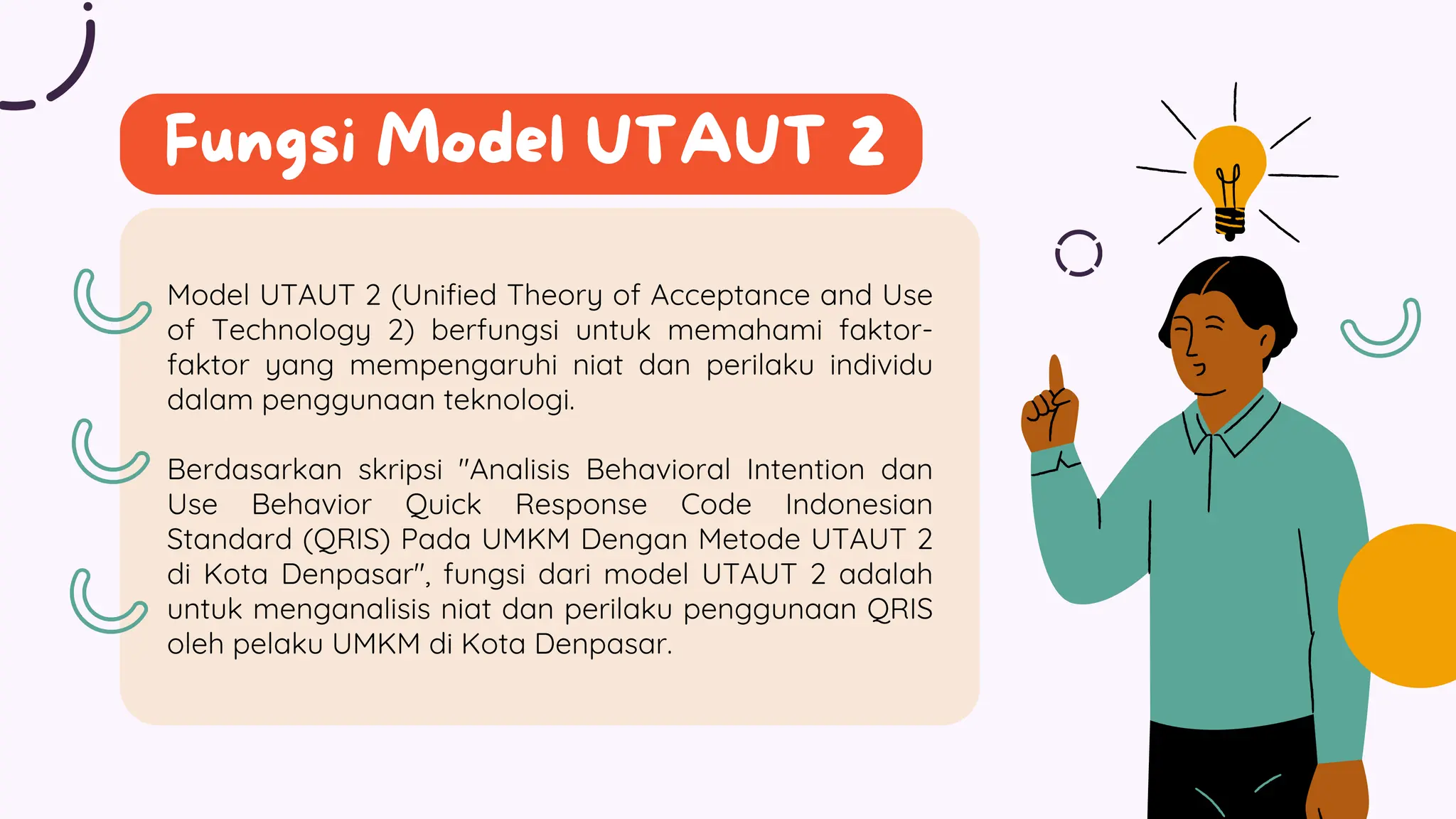 Fungsi Model UTAUT 2

Model UTAUT 2 (Unified Theory of Acceptance and Use of Technology 2) berfungsi untuk memahami faktor-faktor yang mempengaruhi niat dan perilaku individu dalam penggunaan teknologi.

Berdasarkan skripsi "Analisis Behavioral Intention dan Use Behavior Quick Response Code Indonesian Standard (QRIS) Pada UMKM Dengan Metode UTAUT 2 di Kota Denpasar", fungsi dari model UTAUT 2 adalah untuk menganalisis niat dan perilaku penggunaan QRIS oleh pelaku UMKM di Kota Denpasar.